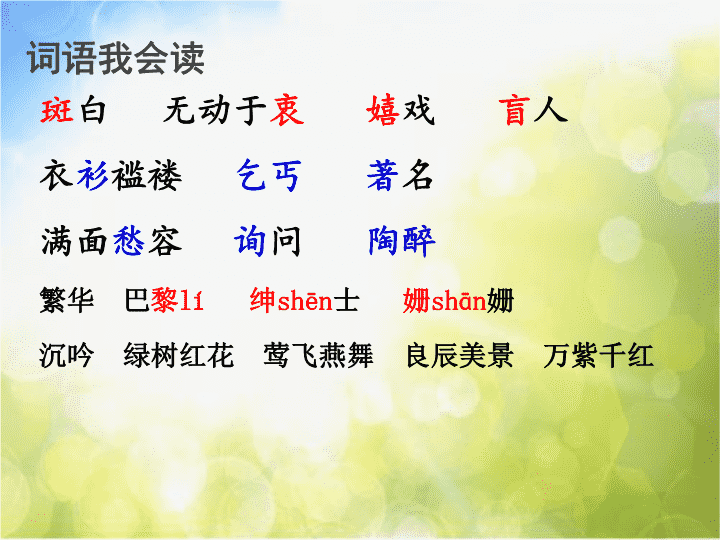 词语我会读

斑白　无动于衷　嬉戏　盲人

衣衫褴褛　乞丐　著名

满面愁容　询问　陶醉

繁华　巴黎lí　绅shēn士　姗shān姗

沉吟　绿树红花　莺飞燕舞　良辰美景　万紫千红